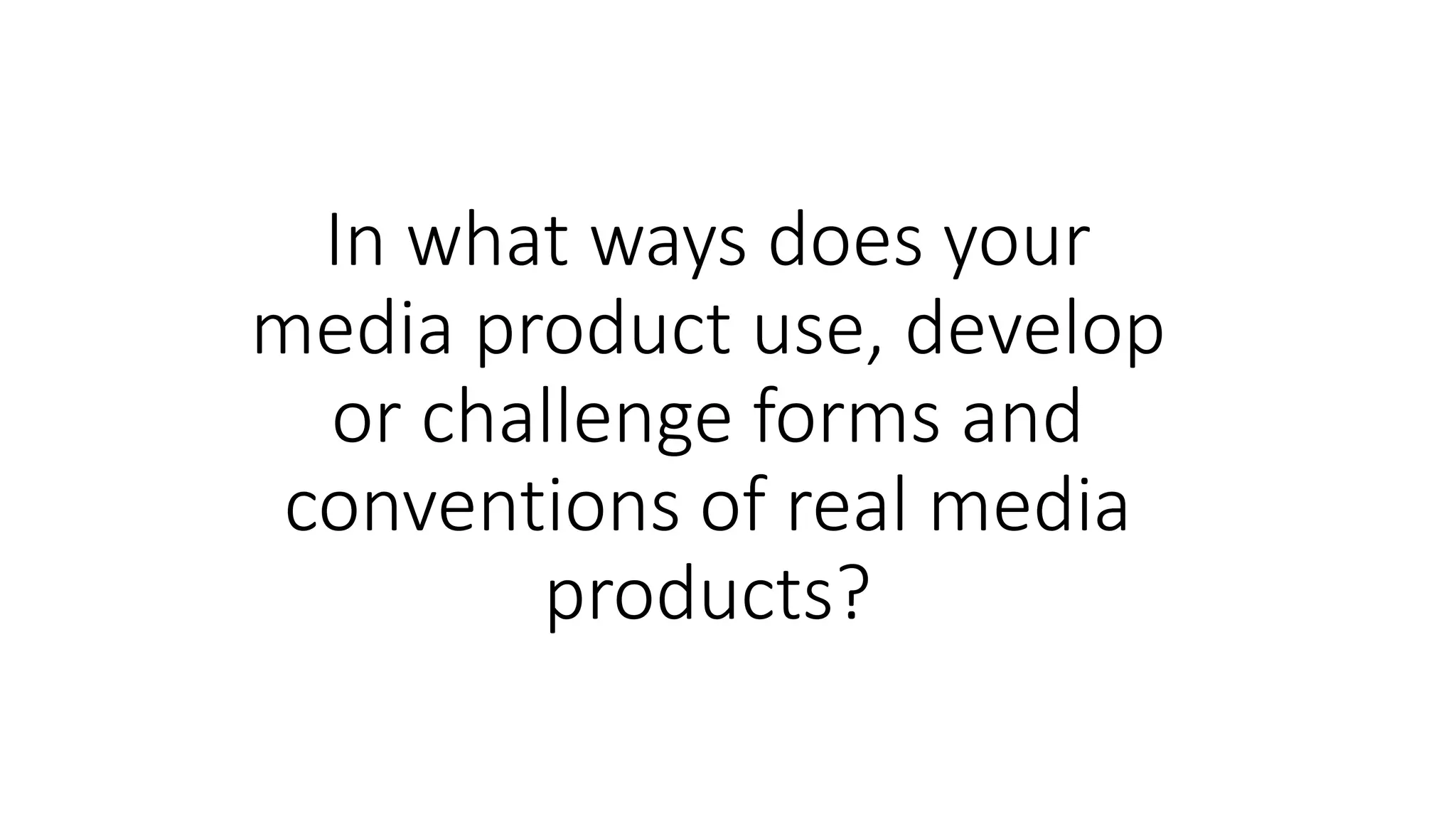 In what ways does your media product use, develop or challenge forms and conventions of real media products?